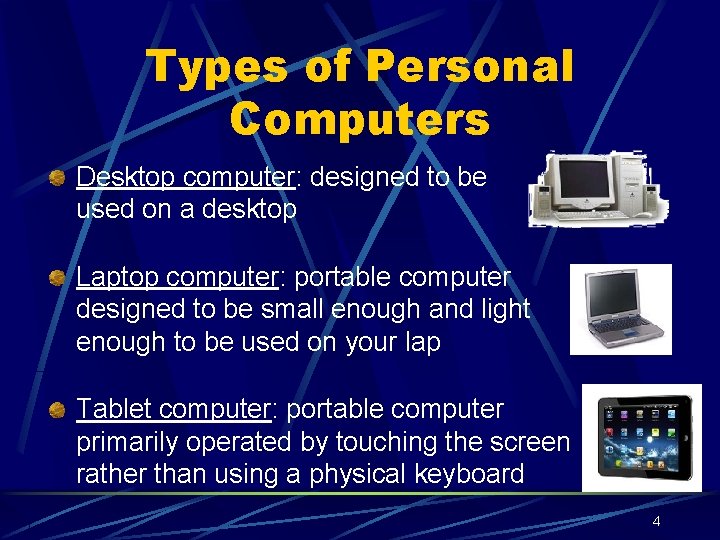 Types of Personal Computers

Desktop computer: designed to be used on a desktop

Laptop computer: portable computer designed to be small enough and light enough to be used on your lap

Tablet computer: portable computer primarily operated by touching the screen rather than using a physical keyboard

4